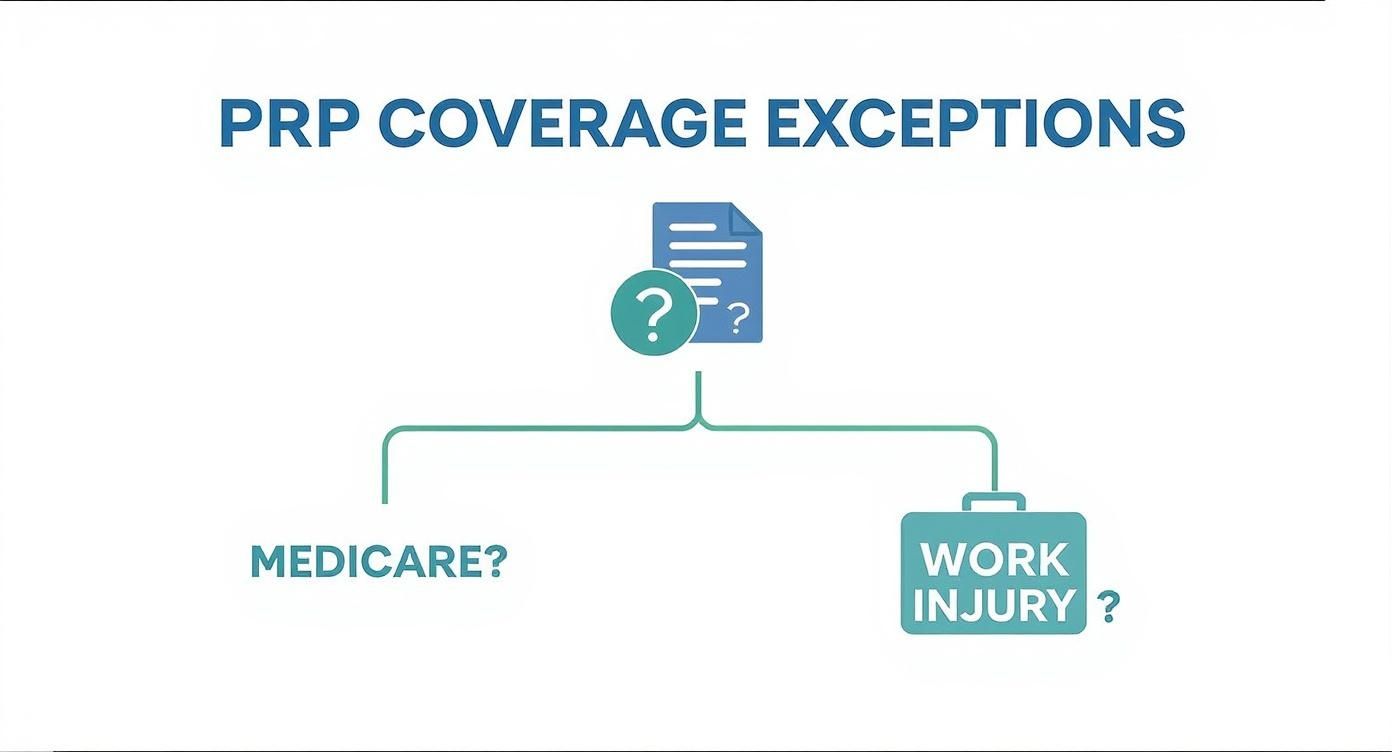 PRP COVERAGE EXCEPTIONS

?

?

MEDICARE?

WORK INJURY ?